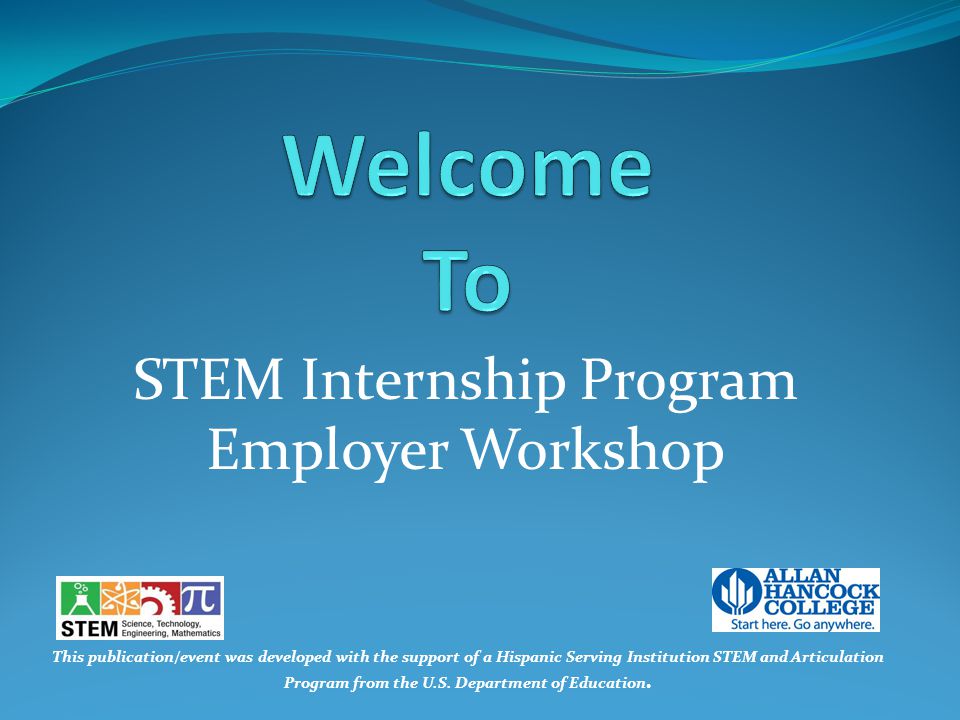 Welcome
To

STEM Internship Program
Employer Workshop

$\pi$
STEM Science, Technology, Engineering, Mathematics

ALLAN HANCOCK COLLEGE
Start here. Go anywhere.

This publication/event was developed with the support of a Hispanic Serving Institution STEM and Articulation Program from the U.S. Department of Education.